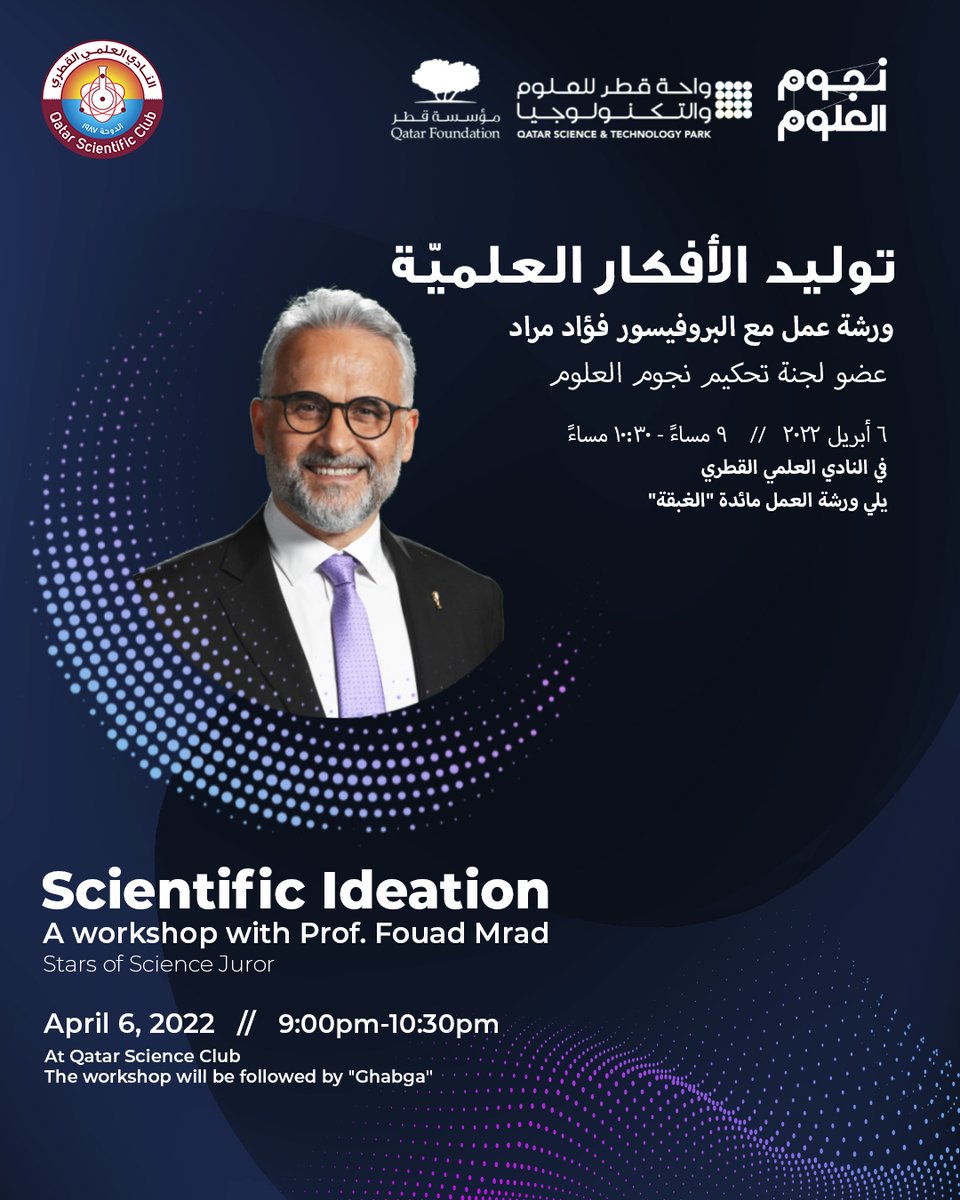 النادي العلمي القطري
الدوحة ١٩٨٧
Qatar Scientific Club

مؤسسة قطر
Qatar Foundation

واحة قطر للعلوم والتكنولوجيا
QATAR SCIENCE & TECHNOLOGY PARK

نجوم العلوم

توليد الأفكار العلميّة
ورشة عمل مع البروفيسور فؤاد مراد
عضو لجنة تحكيم نجوم العلوم

٦ أبريل ٢٠٢٢ // ٩ مساءً - ١٠:٣٠ مساءً
في النادي العلمي القطري
يلي ورشة العمل مائدة "الغبقة"

Scientific Ideation
A workshop with Prof. Fouad Mrad
Stars of Science Juror

April 6, 2022 // 9:00pm-10:30pm
At Qatar Science Club
The workshop will be followed by "Ghabga"